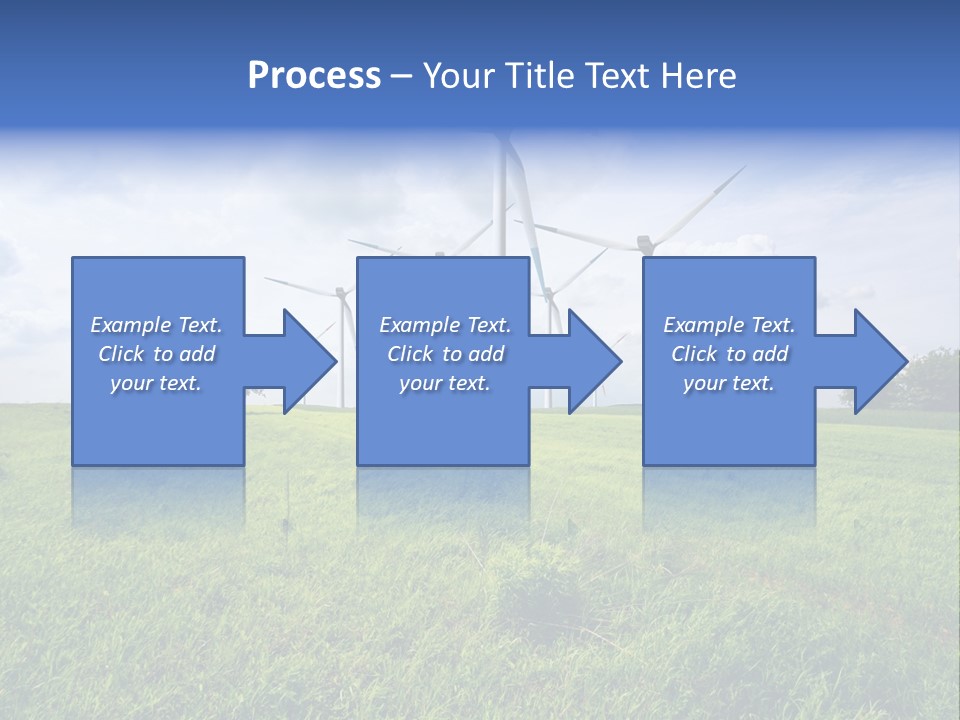 Process – Your Title Text Here

Example Text. Click to add your text.

Example Text. Click to add your text.

Example Text. Click to add your text.